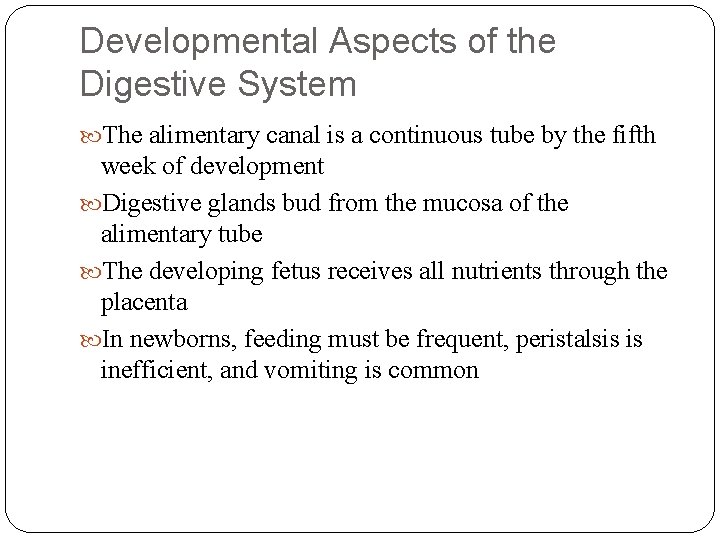 Developmental Aspects of the Digestive System

The alimentary canal is a continuous tube by the fifth week of development

Digestive glands bud from the mucosa of the alimentary tube

The developing fetus receives all nutrients through the placenta

In newborns, feeding must be frequent, peristalsis is inefficient, and vomiting is common